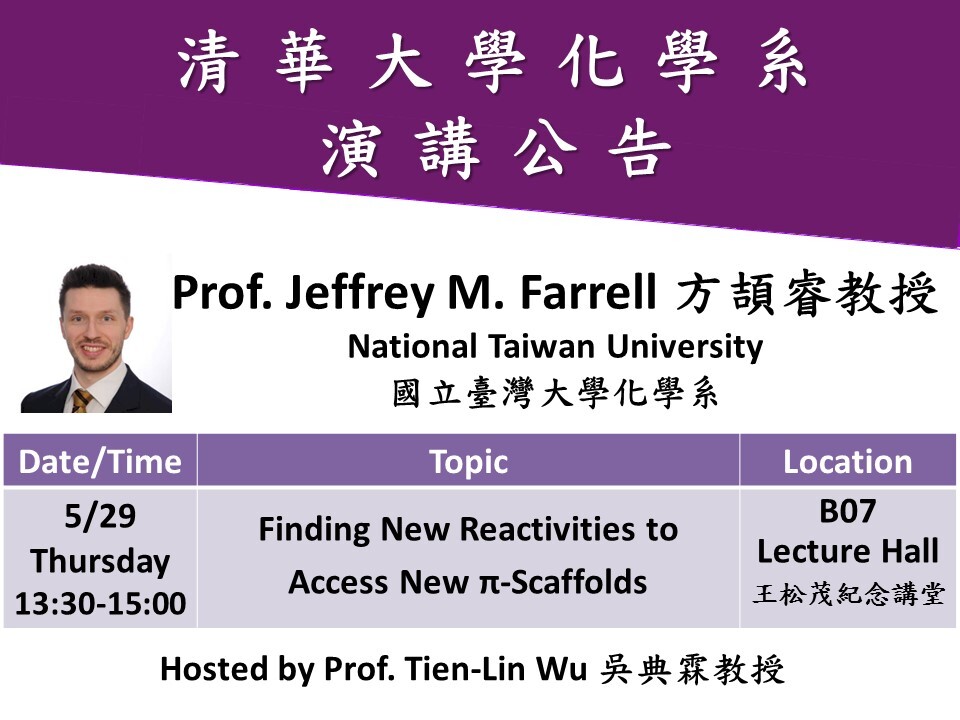 清華大學化學系
演講公告

Prof. Jeffrey M. Farrell 方頡睿教授
National Taiwan University
國立臺灣大學化學系

| Date/Time | Topic | Location |
|---|---|---|
| 5/29 Thursday 13:30-15:00 | Finding New Reactivities to Access New π-Scaffolds | B07 Lecture Hall 王松茂紀念講堂 |

Hosted by Prof. Tien-Lin Wu 吳典霖教授